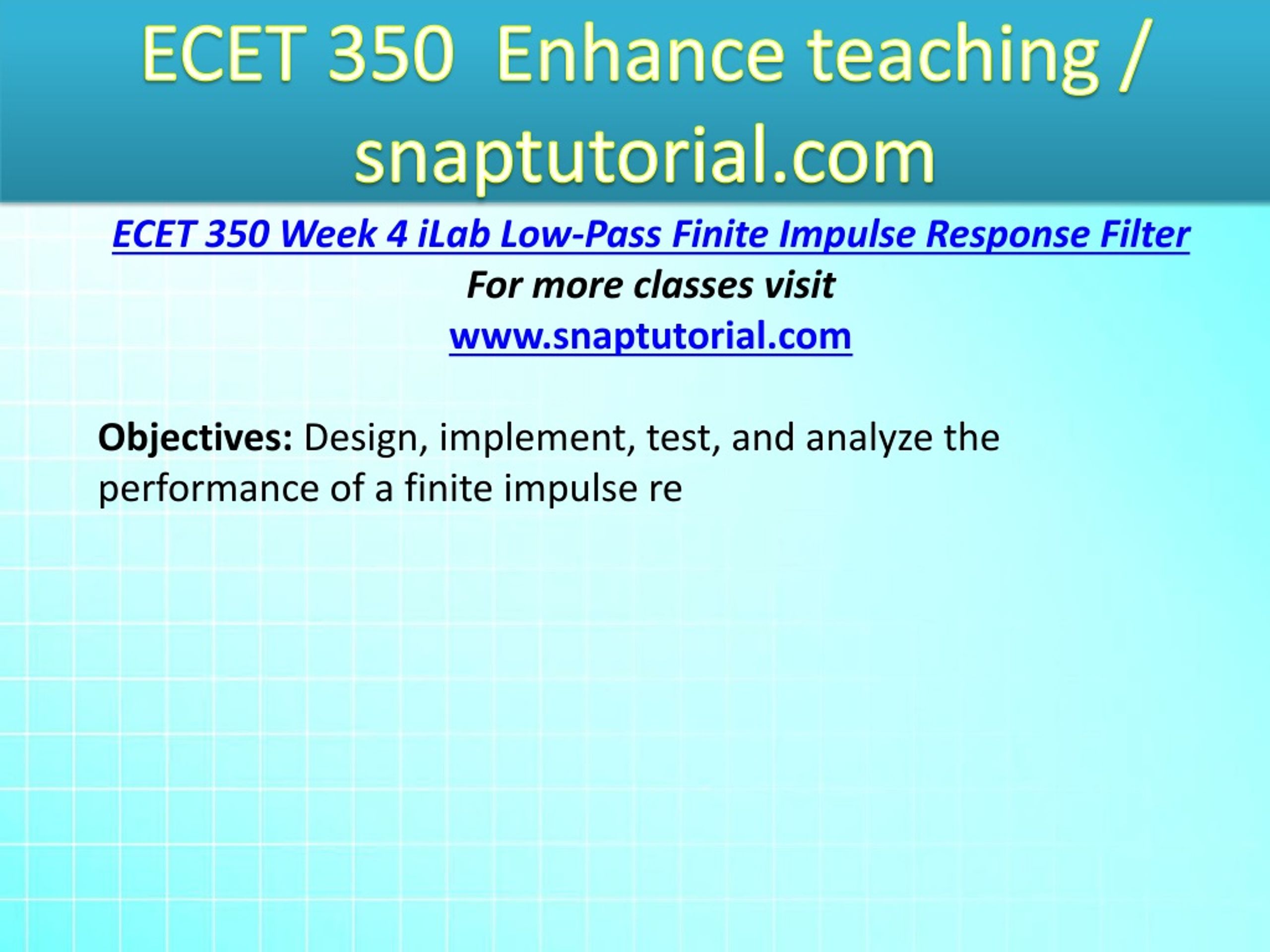 ECET 350 Enhance teaching / snaptutorial.com

ECET 350 Week 4 iLab Low-Pass Finite Impulse Response Filter

For more classes visit

www.snaptutorial.com

Objectives: Design, implement, test, and analyze the performance of a finite impulse re